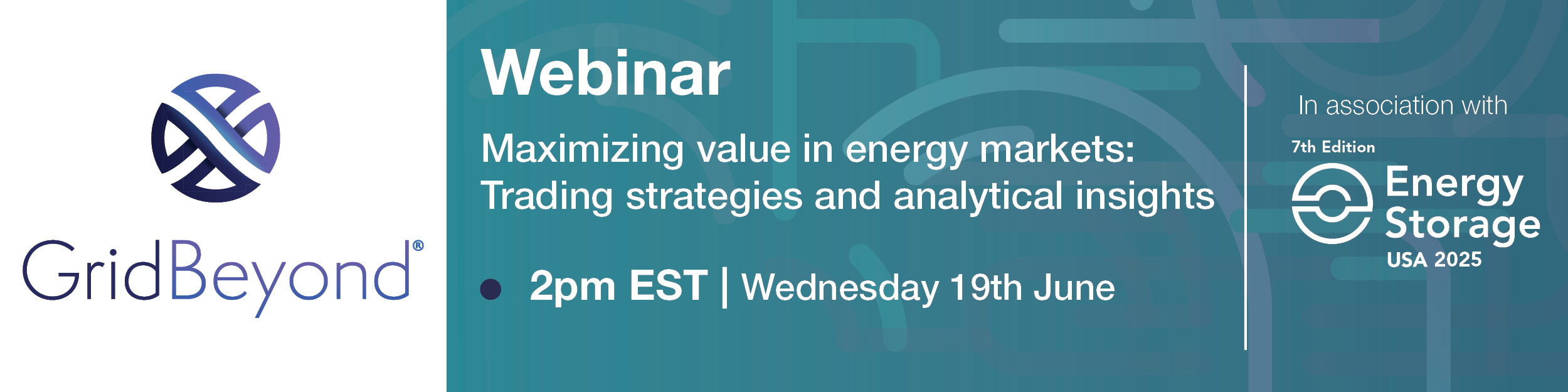 GridBeyond®

Webinar

Maximizing value in energy markets: Trading strategies and analytical insights

2pm EST | Wednesday 19th June

In association with

7th Edition

Energy Storage

USA 2025